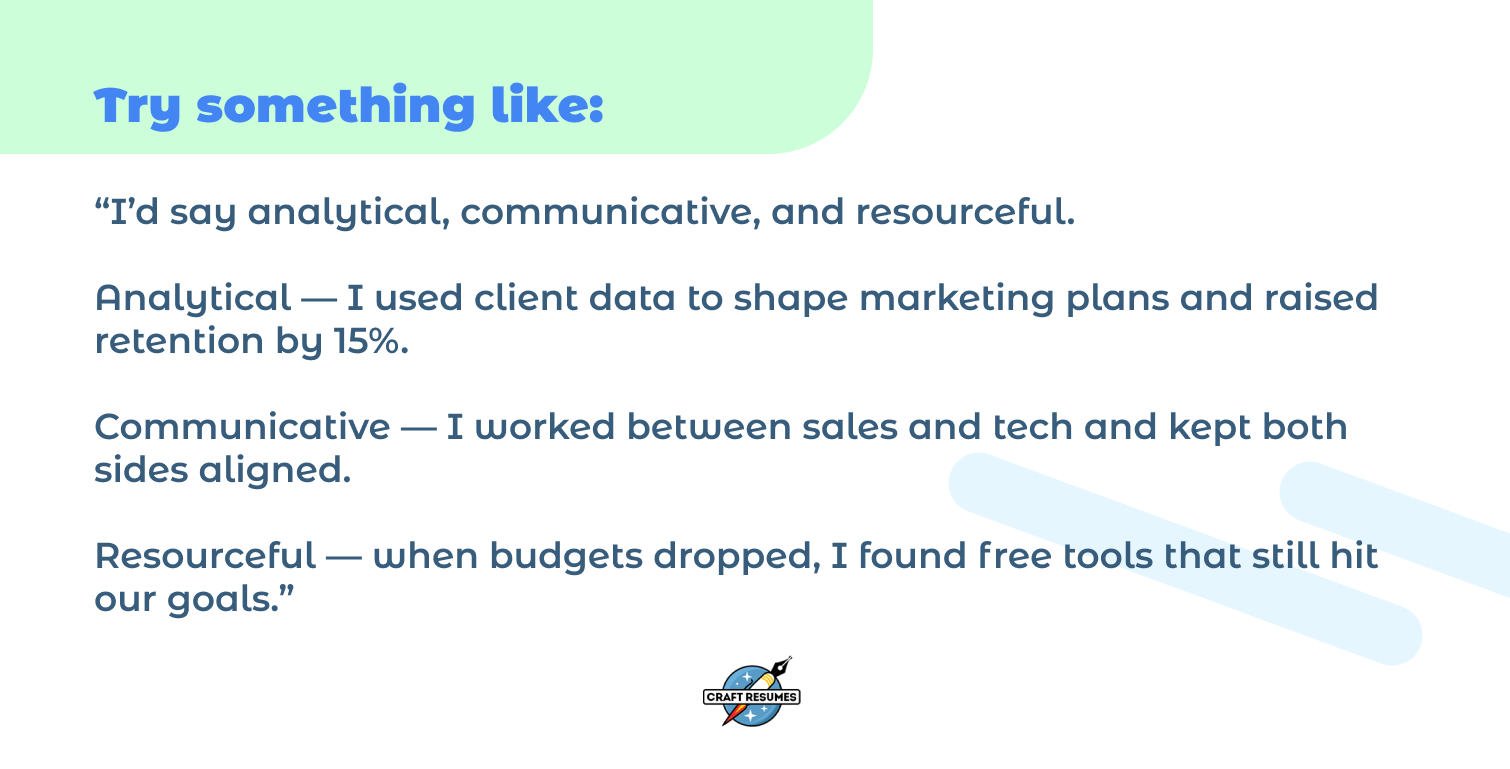 Try something like:

“I’d say analytical, communicative, and resourceful.

Analytical — I used client data to shape marketing plans and raised retention by 15%.

Communicative — I worked between sales and tech and kept both sides aligned.

Resourceful — when budgets dropped, I found free tools that still hit our goals.”

CRAFT RESUMES